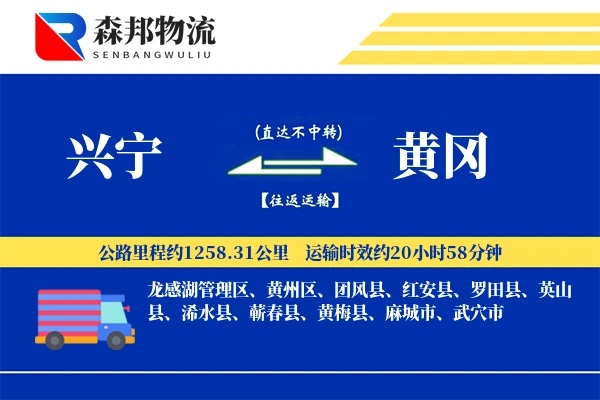 森邦物流
SENBANGWULIU

兴宁

(直达不中转)

【往返运输】

黄冈

公路里程约1258.31公里　运输时效约20小时58分钟

龙感湖管理区、黄州区、团风县、红安县、罗田县、英山县、浠水县、蕲春县、黄梅县、麻城市、武穴市